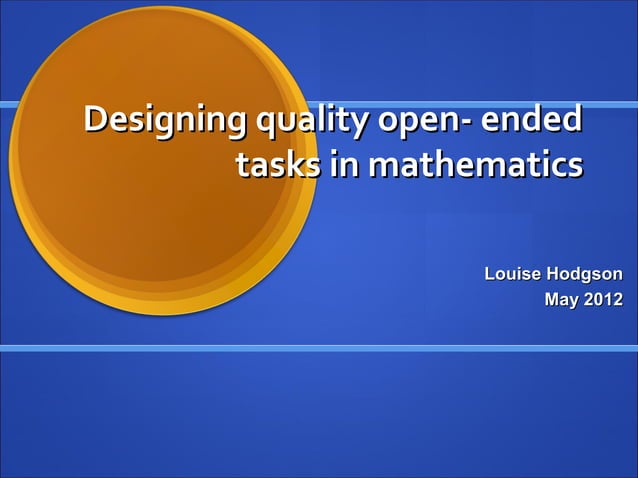 Designing quality open- ended tasks in mathematics

Louise Hodgson
May 2012